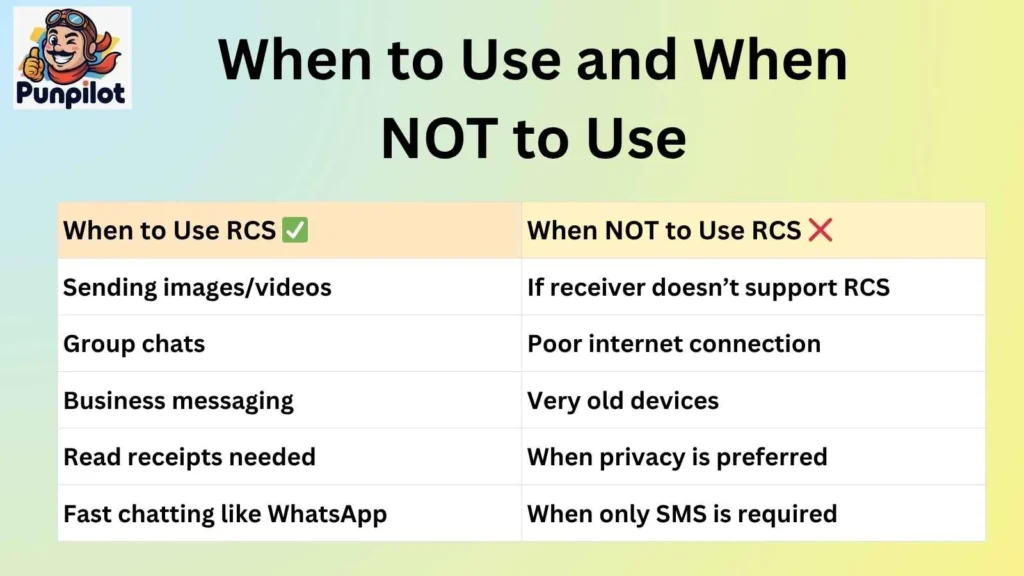 Punpilot

When to Use and When NOT to Use

| When to Use RCS ✅ | When NOT to Use RCS ❌ |
|---|---|
| Sending images/videos | If receiver doesn't support RCS |
| Group chats | Poor internet connection |
| Business messaging | Very old devices |
| Read receipts needed | When privacy is preferred |
| Fast chatting like WhatsApp | When only SMS is required |